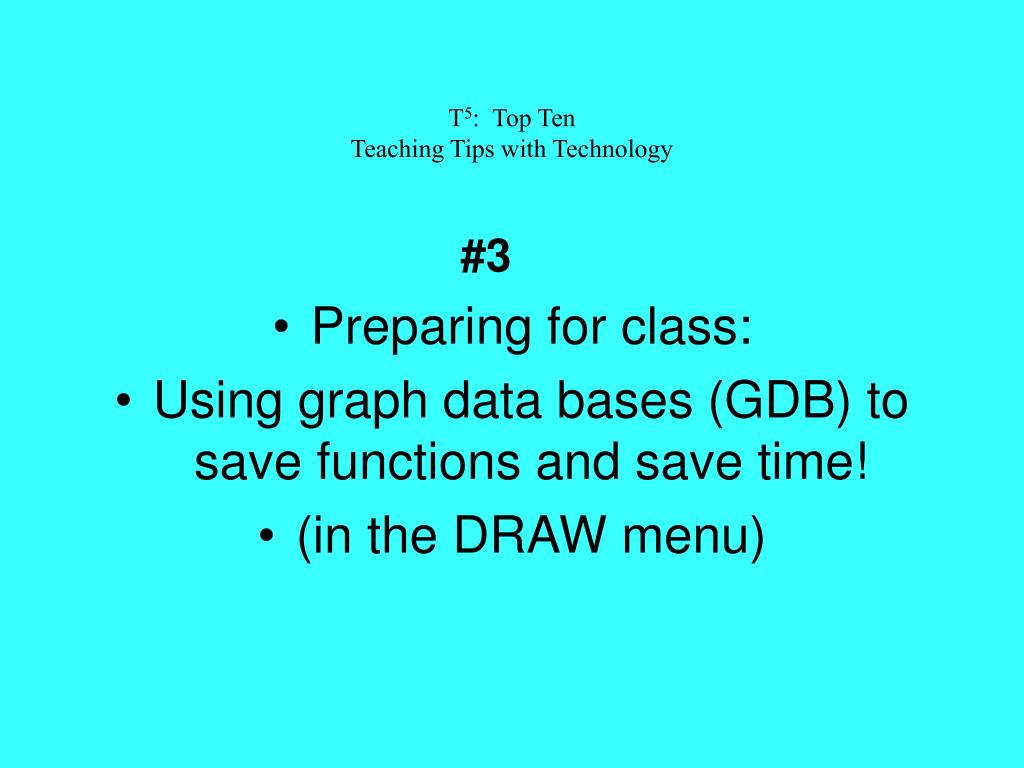 $T^5$: Top Ten
Teaching Tips with Technology

#3

• Preparing for class:
• Using graph data bases (GDB) to save functions and save time!
• (in the DRAW menu)